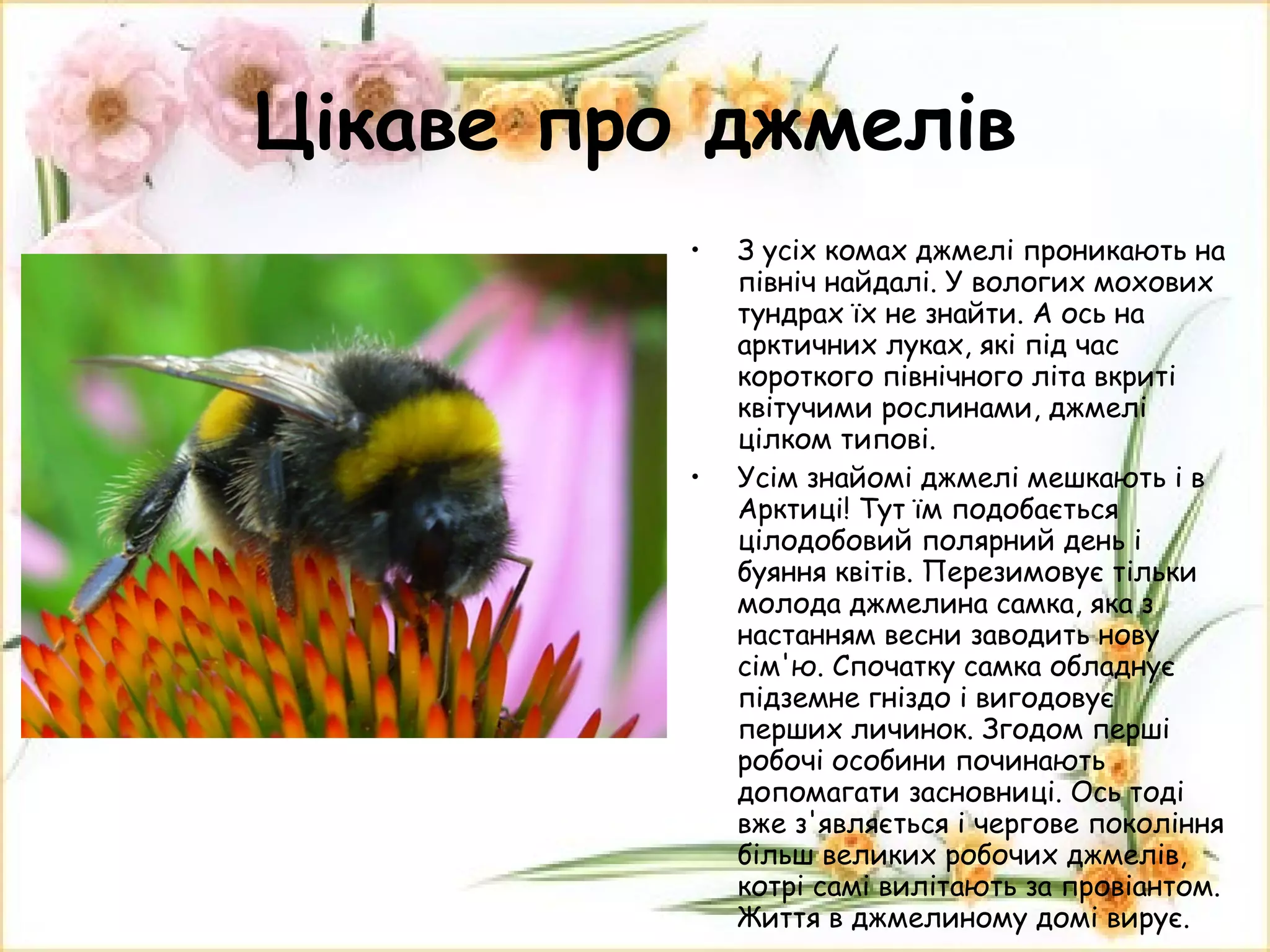 Цікаве про джмелів

• З усіх комах джмелі проникають на північ найдалі. У вологих мохових тундрах їх не знайти. А ось на арктичних луках, які під час короткого північного літа вкриті квітучими рослинами, джмелі цілком типові.

• Усім знайомі джмелі мешкають і в Арктиці! Тут їм подобається цілодобовий полярний день і буяння квітів. Перезимовує тільки молода джмелина самка, яка з настанням весни заводить нову сім'ю. Спочатку самка обладнує підземне гніздо і вигодовує перших личинок. Згодом перші робочі особини починають допомагати засновниці. Ось тоді вже з'являється і чергове покоління більш великих робочих джмелів, котрі самі вилітають за провіантом. Життя в джмелиному домі вирує.